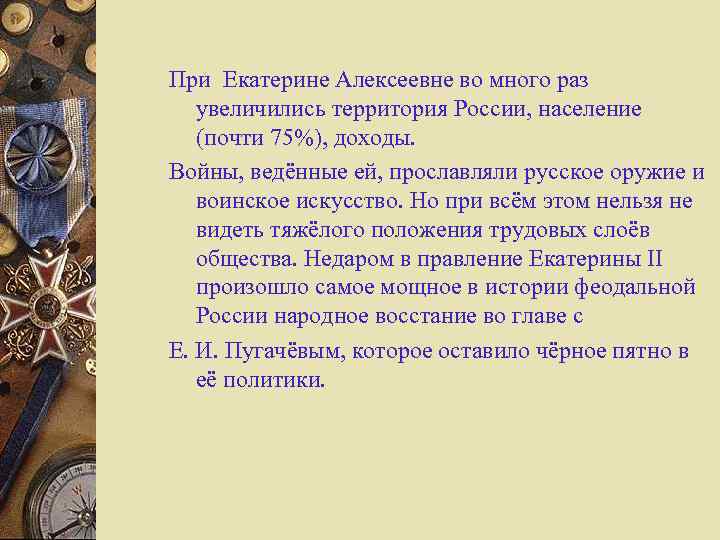 При Екатерине Алексеевне во много раз увеличились территория России, население (почти 75%), доходы.

Войны, ведённые ей, прославляли русское оружие и воинское искусство. Но при всём этом нельзя не видеть тяжёлого положения трудовых слоёв общества. Недаром в правление Екатерины II произошло самое мощное в истории феодальной России народное восстание во главе с

Е. И. Пугачёвым, которое оставило чёрное пятно в её политики.